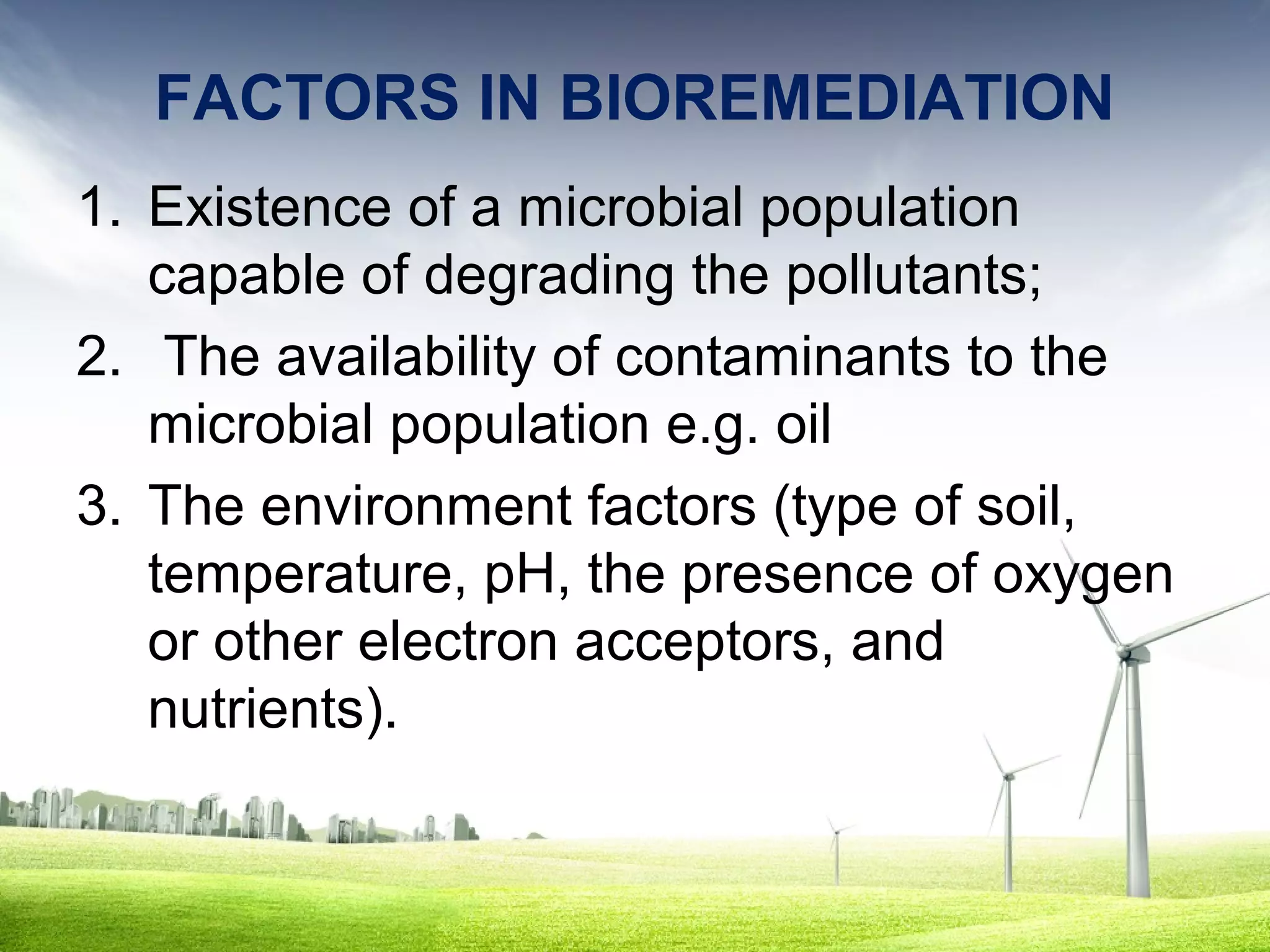 FACTORS IN BIOREMEDIATION

1. Existence of a microbial population capable of degrading the pollutants;
2. The availability of contaminants to the microbial population e.g. oil
3. The environment factors (type of soil, temperature, pH, the presence of oxygen or other electron acceptors, and nutrients).